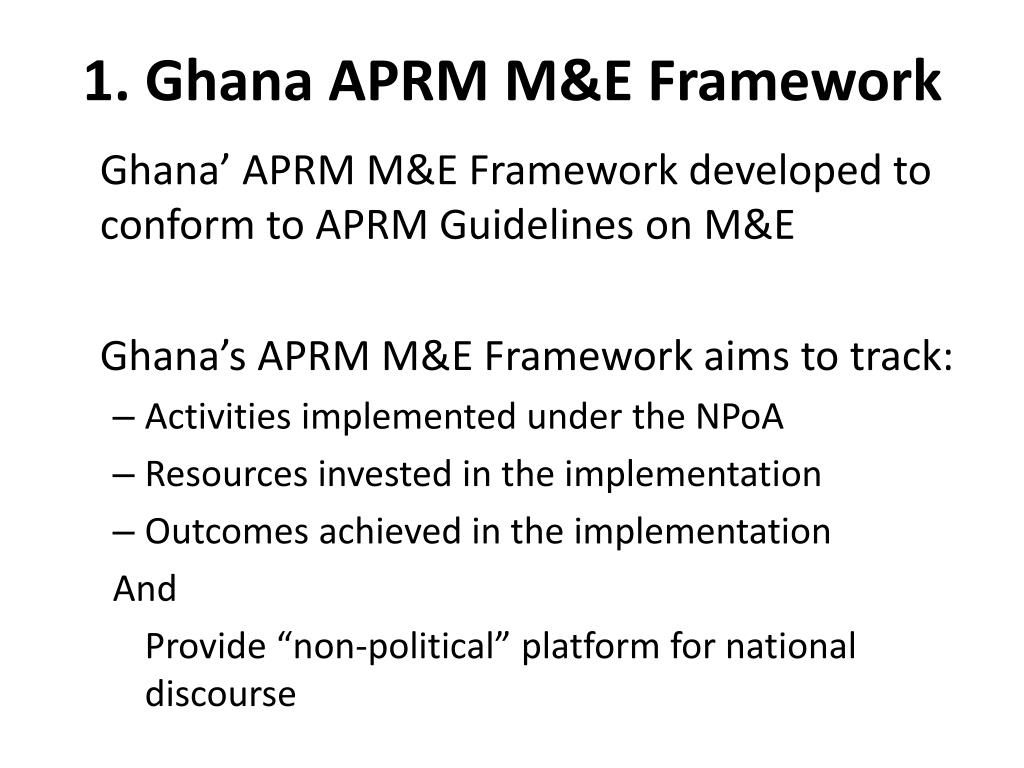 1. Ghana APRM M&E Framework

Ghana’ APRM M&E Framework developed to conform to APRM Guidelines on M&E

Ghana’s APRM M&E Framework aims to track:

– Activities implemented under the NPoA
– Resources invested in the implementation
– Outcomes achieved in the implementation

And

Provide “non-political” platform for national discourse